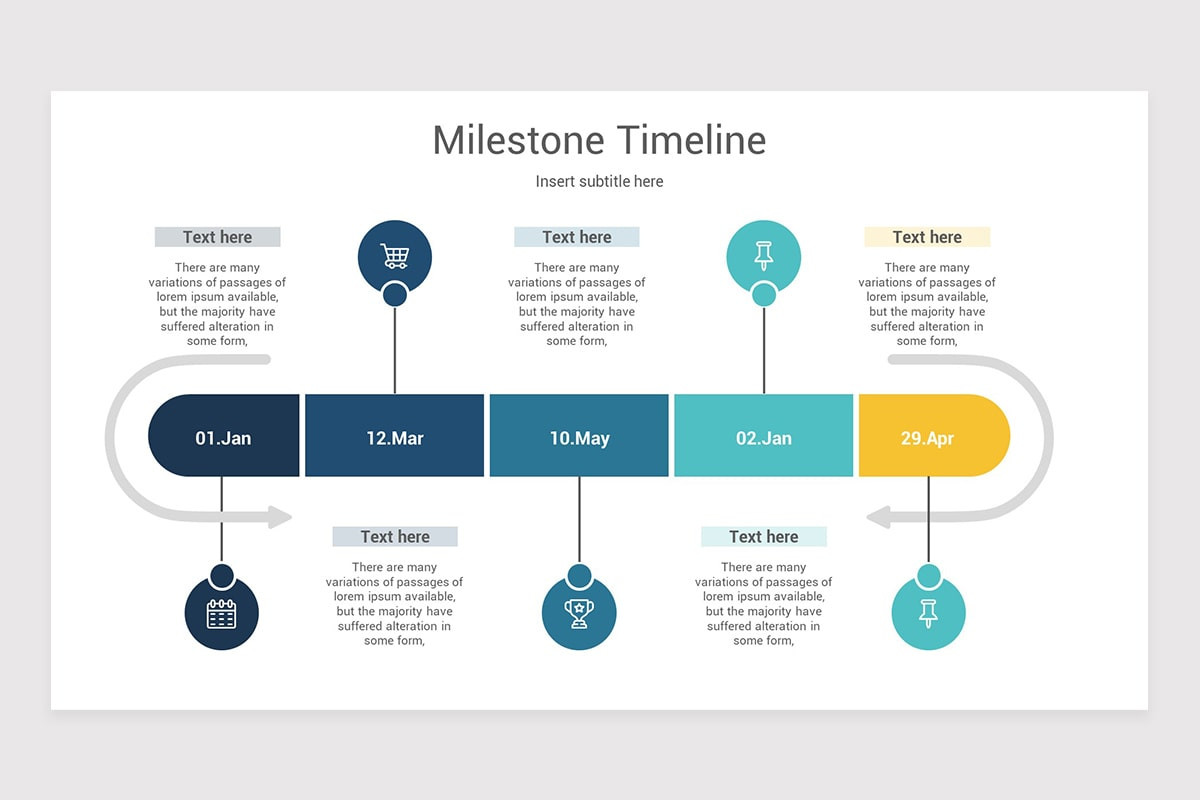 Milestone Timeline

Insert subtitle here

Text here

There are many variations of passages of lorem ipsum available, but the majority have suffered alteration in some form,

Text here

There are many variations of passages of lorem ipsum available, but the majority have suffered alteration in some form,

Text here

There are many variations of passages of lorem ipsum available, but the majority have suffered alteration in some form,

01.Jan

12.Mar

10.May

02.Jan

29.Apr

Text here

There are many variations of passages of lorem ipsum available, but the majority have suffered alteration in some form,

Text here

There are many variations of passages of lorem ipsum available, but the majority have suffered alteration in some form,